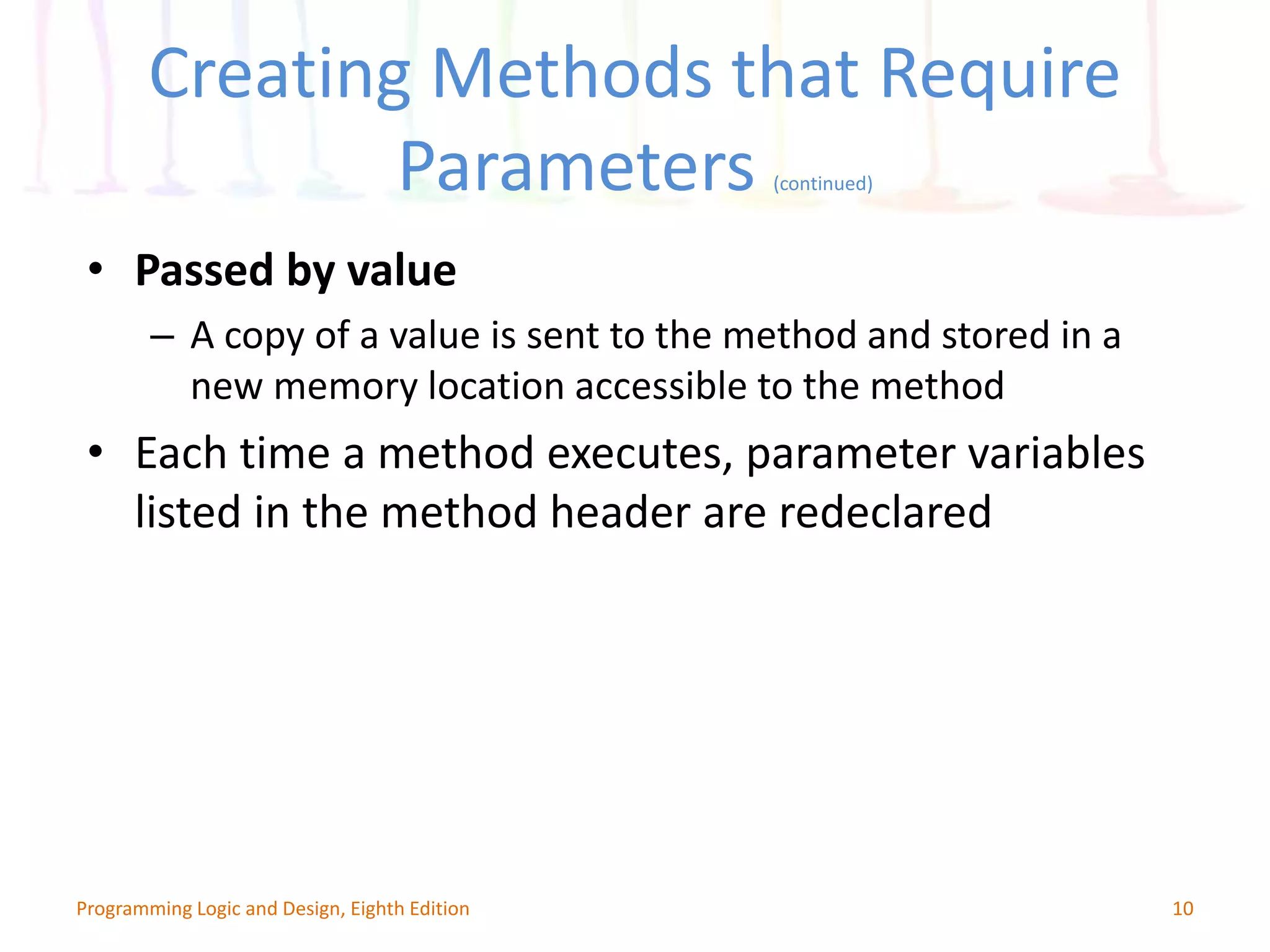 Creating Methods that Require Parameters (continued)

• Passed by value
– A copy of a value is sent to the method and stored in a new memory location accessible to the method

• Each time a method executes, parameter variables listed in the method header are redeclared

Programming Logic and Design, Eighth Edition

10